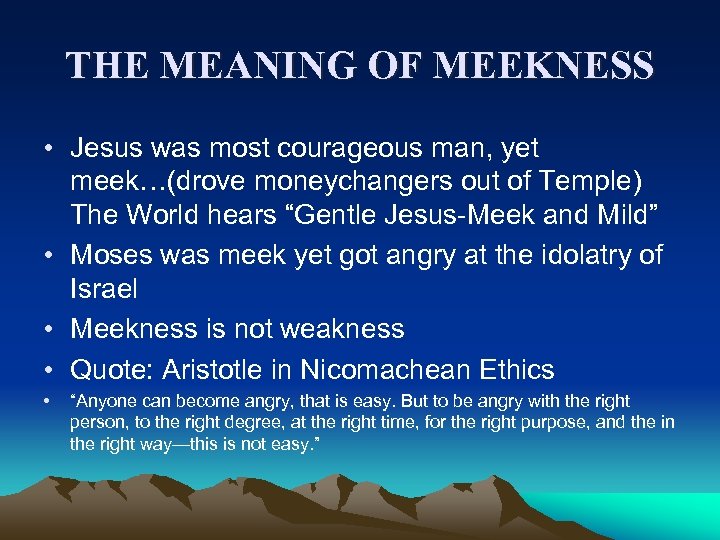 THE MEANING OF MEEKNESS

• Jesus was most courageous man, yet meek…(drove moneychangers out of Temple) The World hears “Gentle Jesus-Meek and Mild”

• Moses was meek yet got angry at the idolatry of Israel

• Meekness is not weakness

• Quote: Aristotle in Nicomachean Ethics

• “Anyone can become angry, that is easy. But to be angry with the right person, to the right degree, at the right time, for the right purpose, and the in the right way—this is not easy.”